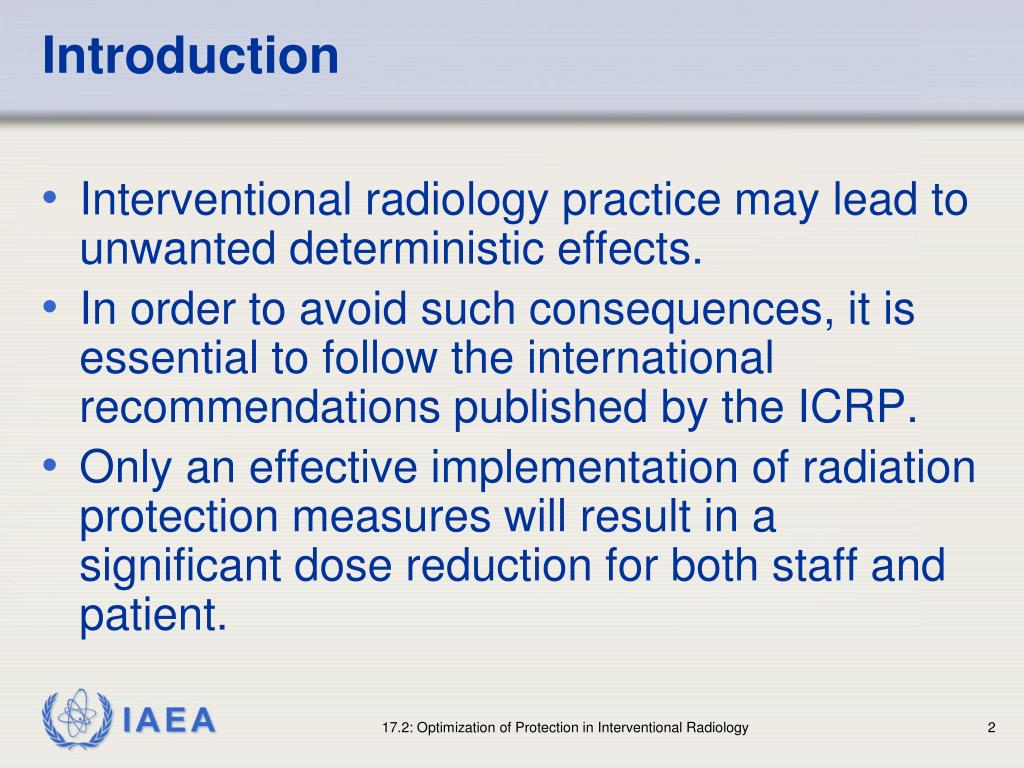 Introduction

• Interventional radiology practice may lead to unwanted deterministic effects.
• In order to avoid such consequences, it is essential to follow the international recommendations published by the ICRP.
• Only an effective implementation of radiation protection measures will result in a significant dose reduction for both staff and patient.

IAEA

17.2: Optimization of Protection in Interventional Radiology

2